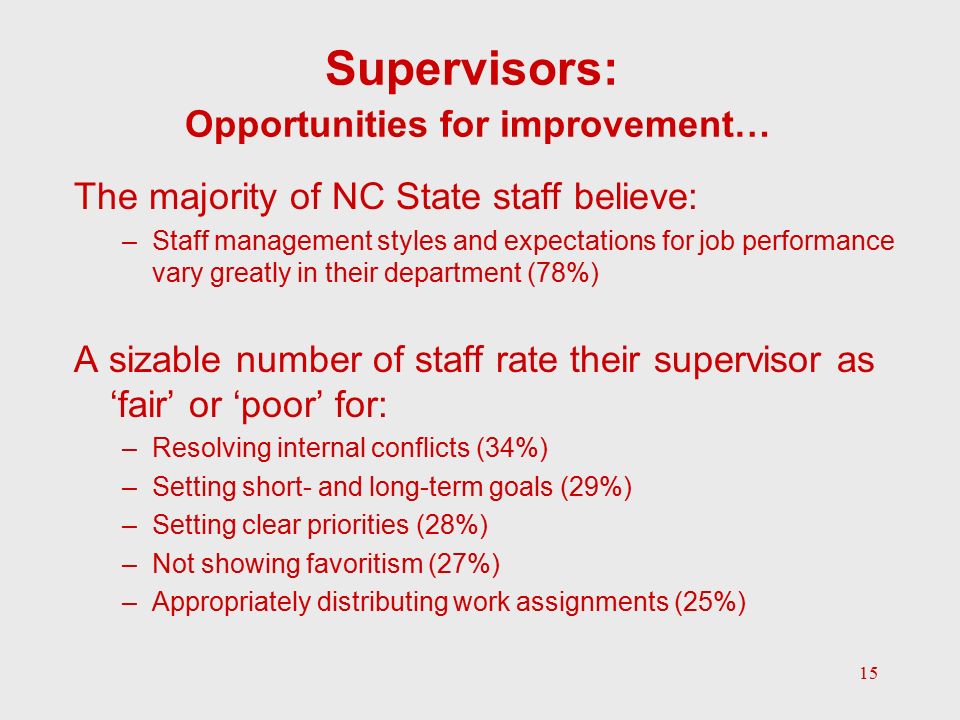 Supervisors:
Opportunities for improvement…

The majority of NC State staff believe:

– Staff management styles and expectations for job performance vary greatly in their department (78%)

A sizable number of staff rate their supervisor as ‘fair’ or ‘poor’ for:

– Resolving internal conflicts (34%)
– Setting short- and long-term goals (29%)
– Setting clear priorities (28%)
– Not showing favoritism (27%)
– Appropriately distributing work assignments (25%)

15